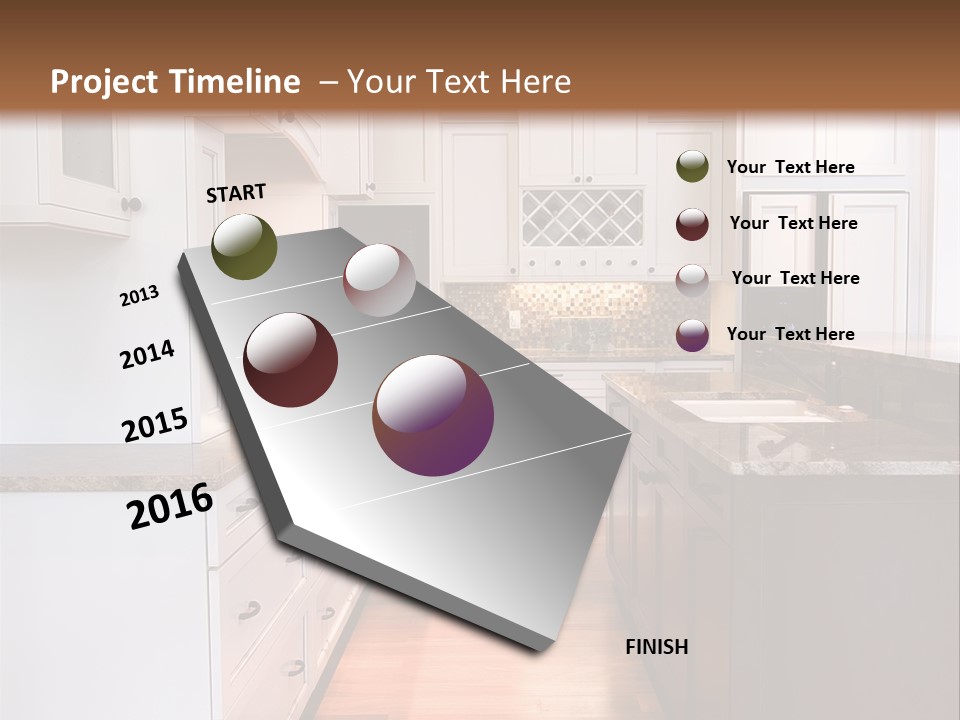 Project Timeline – Your Text Here

START

2013

2014

2015

2016

Your Text Here

Your Text Here

Your Text Here

Your Text Here

FINISH